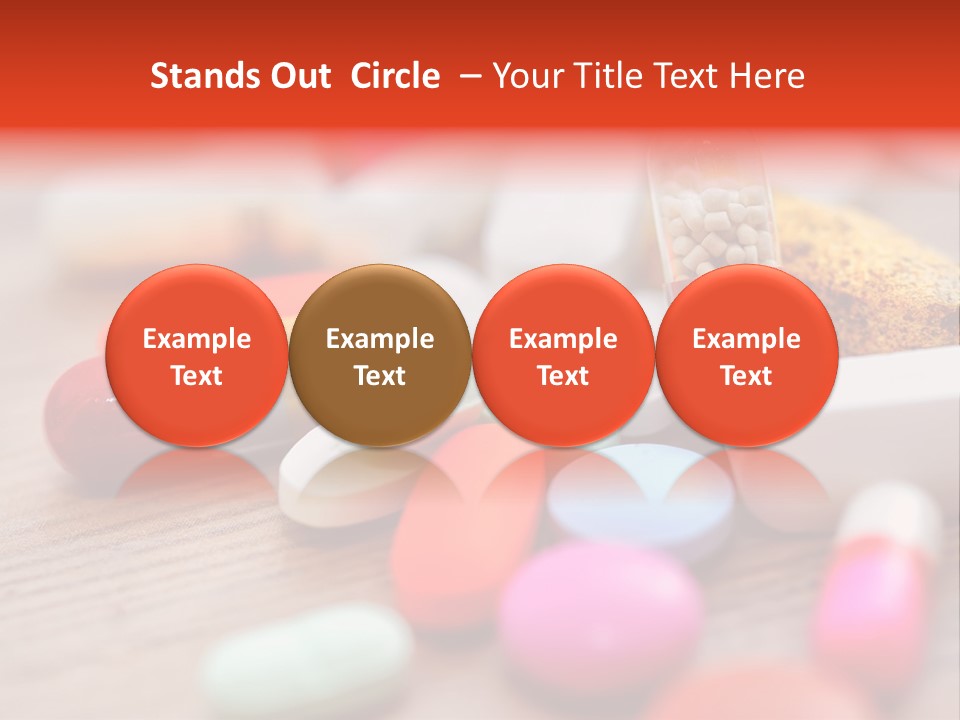 Stands Out Circle – Your Title Text Here

Example Text

Example Text

Example Text

Example Text